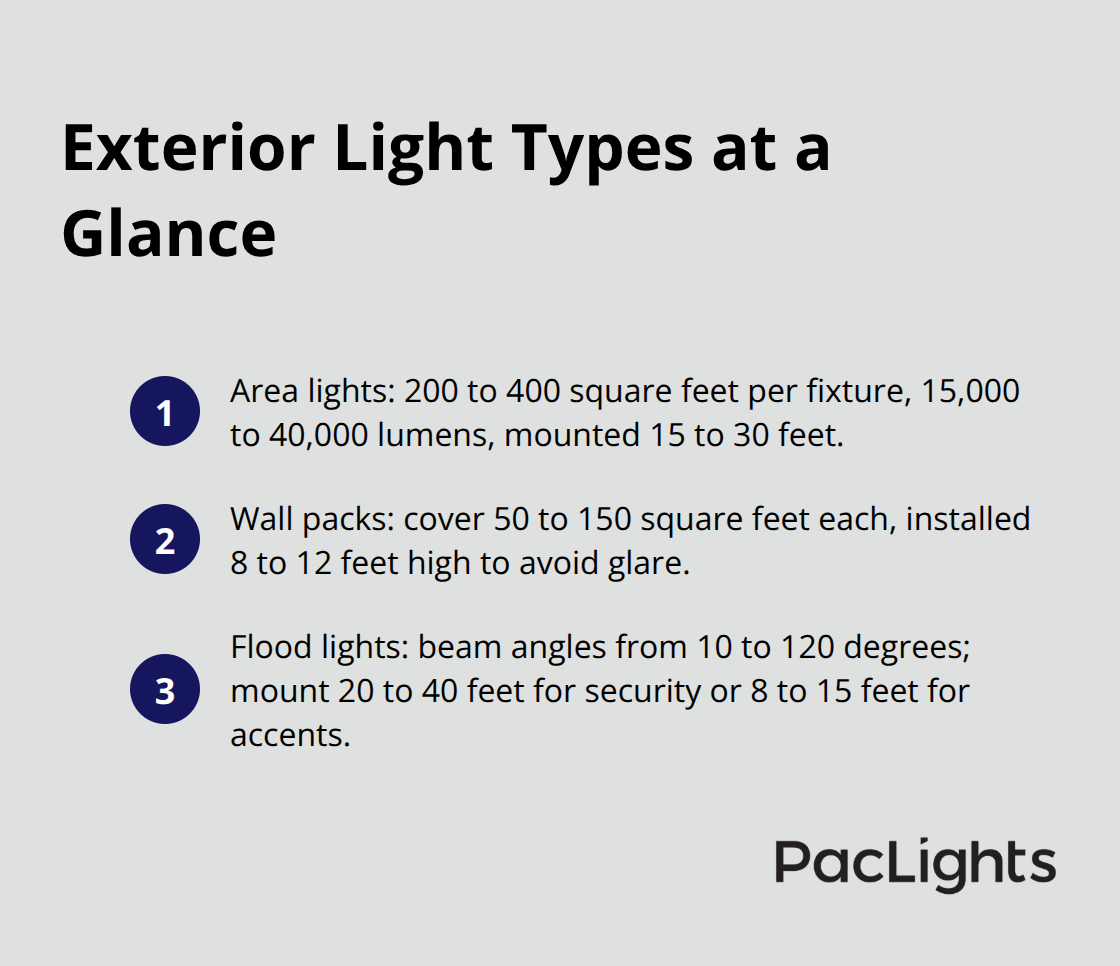 Exterior Light Types at a Glance

1 Area lights: 200 to 400 square feet per fixture, 15,000 to 40,000 lumens, mounted 15 to 30 feet.

2 Wall packs: cover 50 to 150 square feet each, installed 8 to 12 feet high to avoid glare.

3 Flood lights: beam angles from 10 to 120 degrees; mount 20 to 40 feet for security or 8 to 15 feet for accents.

PacLights